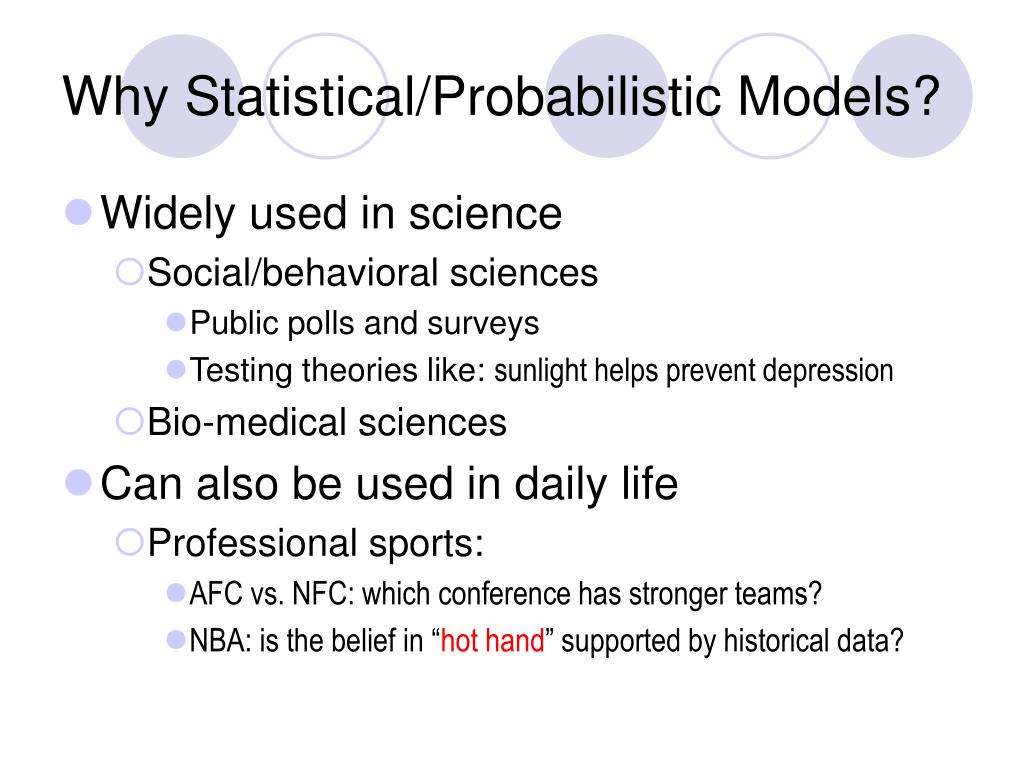 Why Statistical/Probabilistic Models?

Widely used in science

Social/behavioral sciences

Public polls and surveys

Testing theories like: sunlight helps prevent depression

Bio-medical sciences

Can also be used in daily life

Professional sports:

AFC vs. NFC: which conference has stronger teams?

NBA: is the belief in “hot hand” supported by historical data?